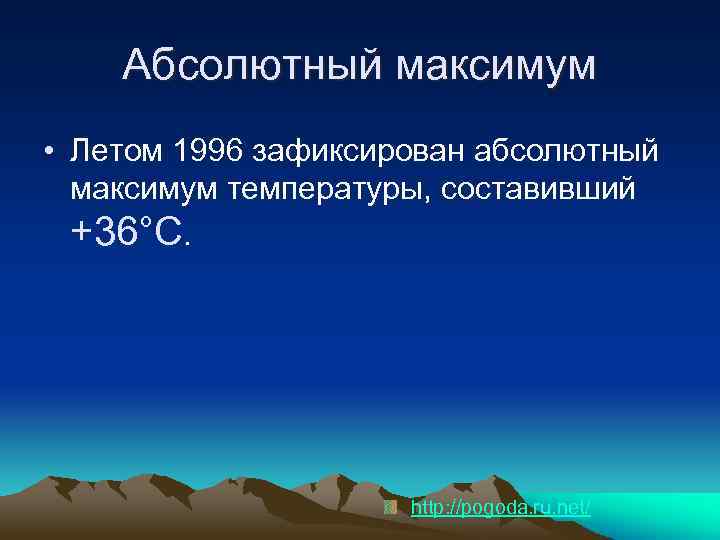 Абсолютный максимум

• Летом 1996 зафиксирован абсолютный максимум температуры, составивший +36°С.

http://pogoda.ru.net/